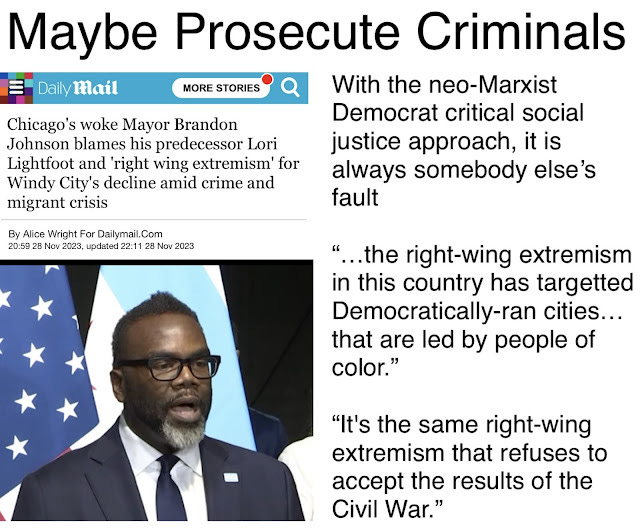 Maybe Prosecute Criminals

Daily Mail

MORE STORIES

Chicago's woke Mayor Brandon Johnson blames his predecessor Lori Lightfoot and 'right wing extremism' for Windy City's decline amid crime and migrant crisis

By Alice Wright For Dailymail.Com
20:59 28 Nov 2023, updated 22:11 28 Nov 2023

With the neo-Marxist Democrat critical social justice approach, it is always somebody else's fault

"...the right-wing extremism in this country has targetted Democratically-ran cities... that are led by people of color."

"It's the same right-wing extremism that refuses to accept the results of the Civil War."